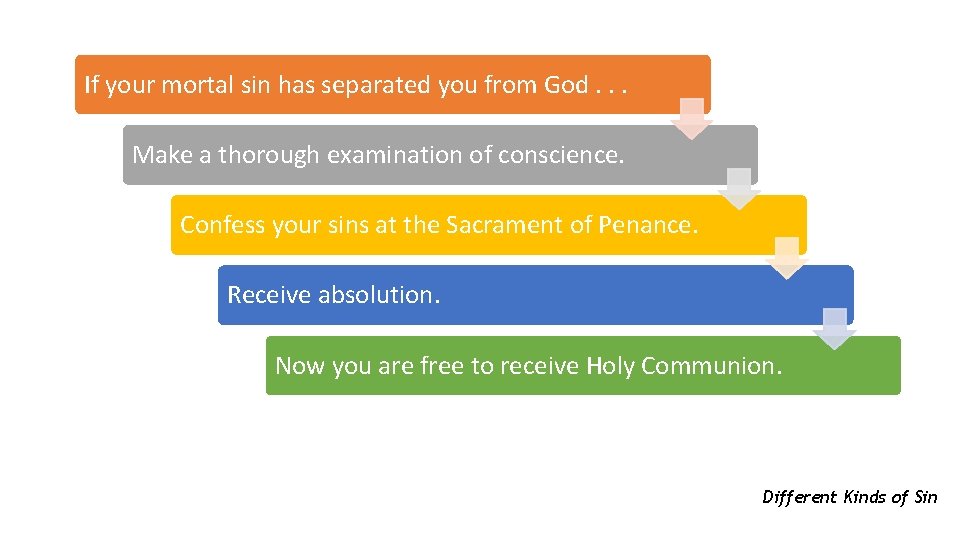 If your mortal sin has separated you from God . . .

Make a thorough examination of conscience.

Confess your sins at the Sacrament of Penance.

Receive absolution.

Now you are free to receive Holy Communion.

Different Kinds of Sin